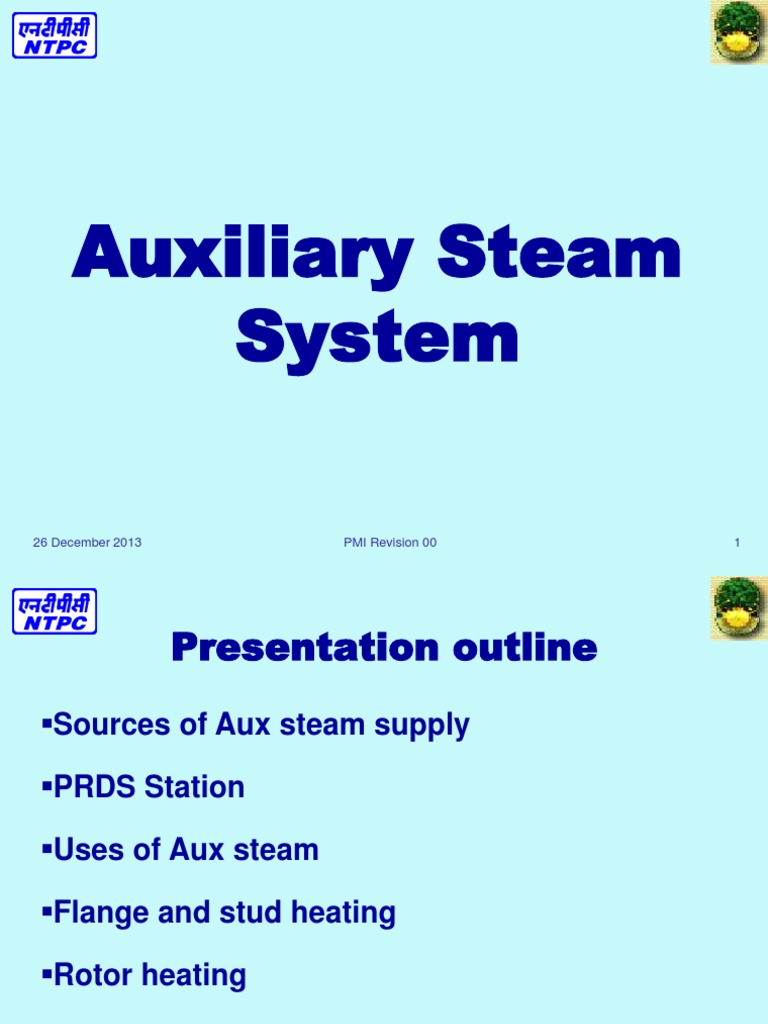 एनटीपीसी
NTPC

Auxiliary Steam System

26 December 2013

PMI Revision 00

1

एनटीपीसी
NTPC

Presentation outline

▪Sources of Aux steam supply

▪PRDS Station

▪Uses of Aux steam

▪Flange and stud heating

▪Rotor heating